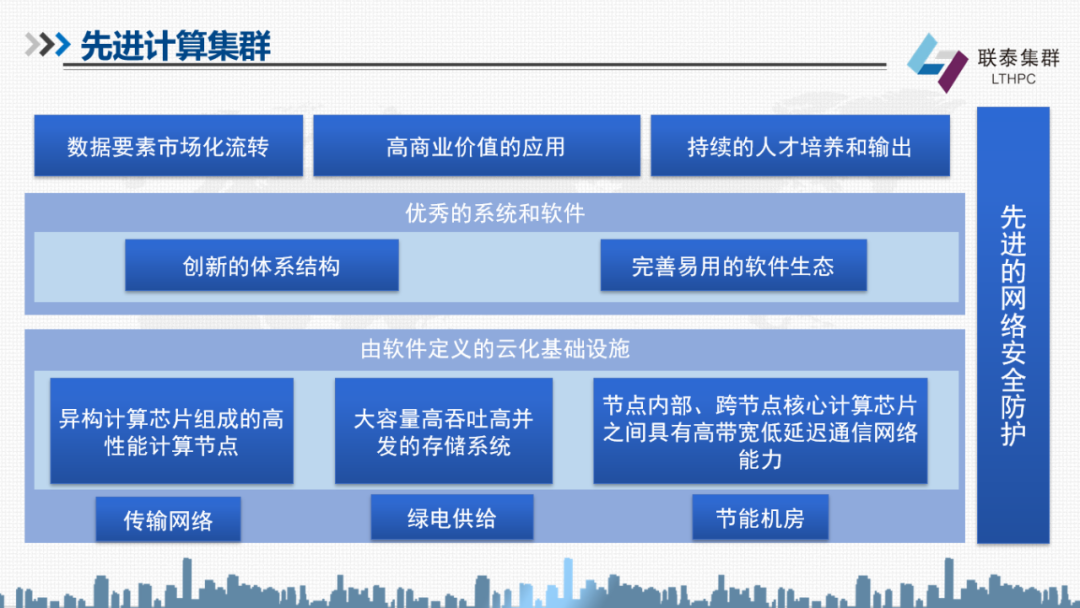 先进计算集群

联泰集群
LTHPC

数据要素市场化流转

高商业价值的应用

持续的人才培养和输出

优秀的系统和软件

创新的体系结构

完善易用的软件生态

由软件定义的云化基础设施

异构计算芯片组成的高性能计算节点

大容量高吞吐高并发的存储系统

节点内部、跨节点核心计算芯片之间具有高带宽低延迟通信网络能力

传输网络

绿电供给

节能机房

先进的网络安全防护